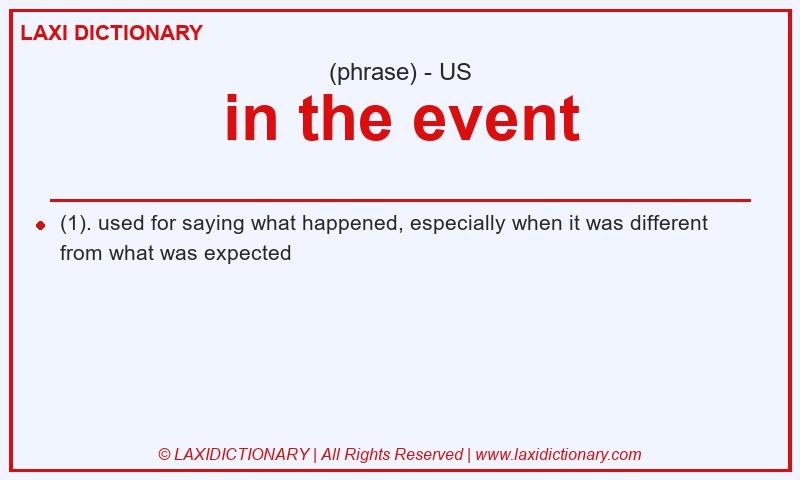 LAXI DICTIONARY

(phrase) - US

in the event

(1). used for saying what happened, especially when it was different from what was expected

© LAXIDICTIONARY | All Rights Reserved | www.laxidictionary.com